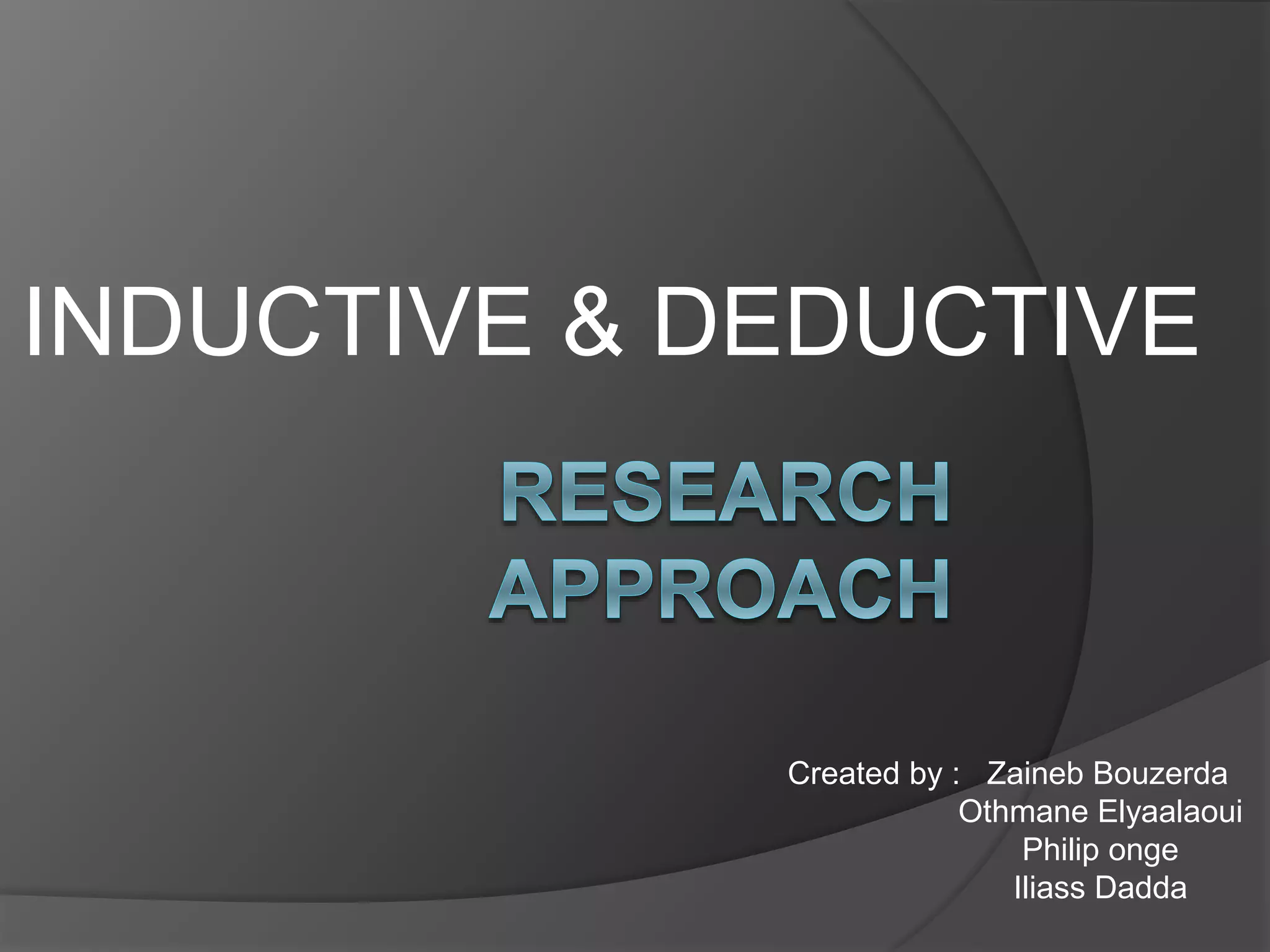 INDUCTIVE & DEDUCTIVE

RESEARCH APPROACH

Created by : Zaineb Bouzerda
Othmane Elyaalaoui
Philip onge
Iliass Dadda